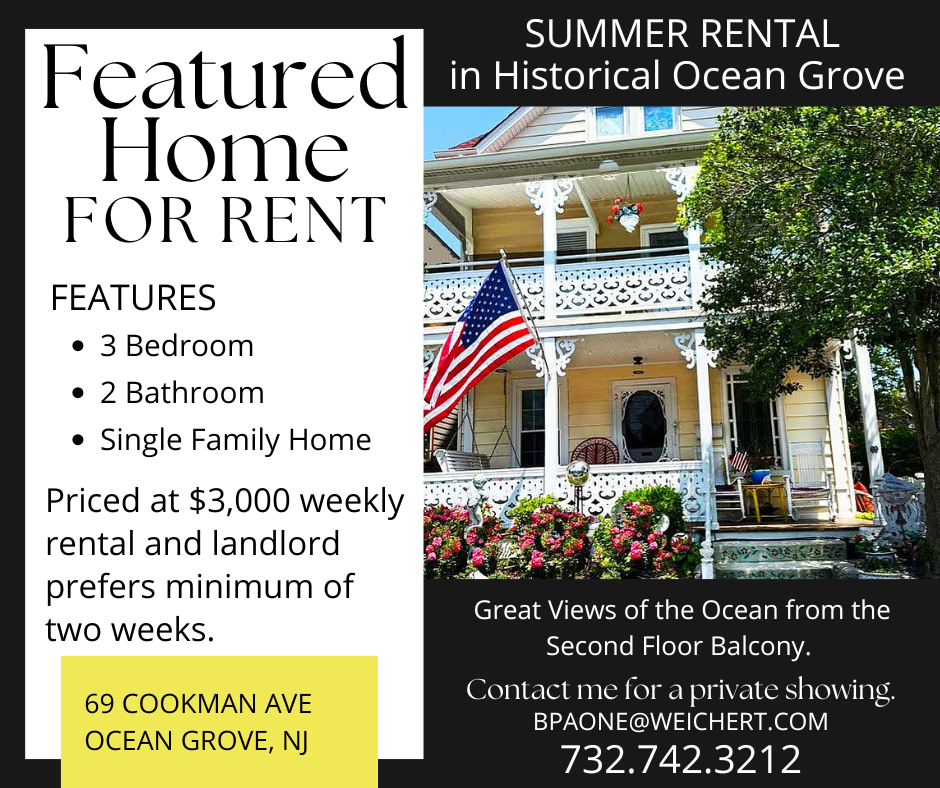 Featured Home FOR RENT

FEATURES
• 3 Bedroom
• 2 Bathroom
• Single Family Home

Priced at $3,000 weekly rental and landlord prefers minimum of two weeks.

69 COOKMAN AVE
OCEAN GROVE, NJ

SUMMER RENTAL
in Historical Ocean Grove

Great Views of the Ocean from the Second Floor Balcony.

Contact me for a private showing.
BPAONE@WEICHERT.COM
732.742.3212